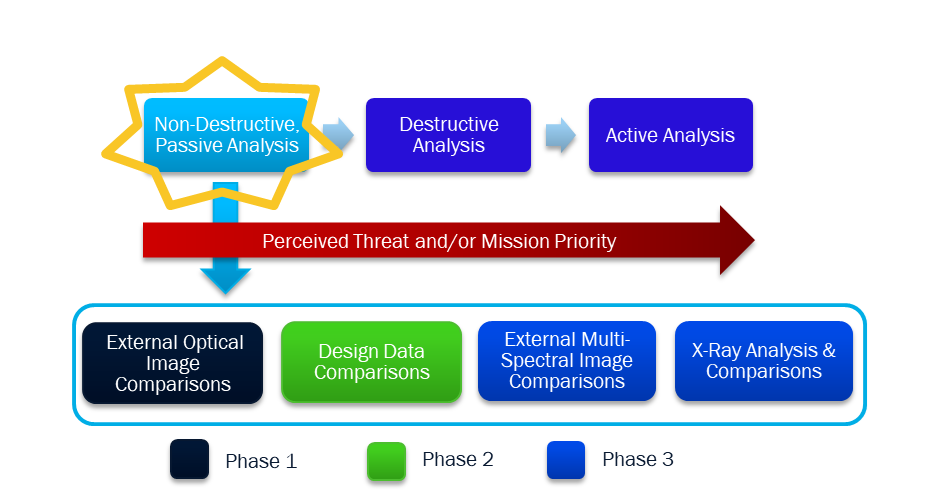 Non-Destructive, Passive Analysis

Destructive Analysis

Active Analysis

Perceived Threat and/or Mission Priority

External Optical Image Comparisons

Design Data Comparisons

External Multi-Spectral Image Comparisons

X-Ray Analysis & Comparisons

Phase 1

Phase 2

Phase 3